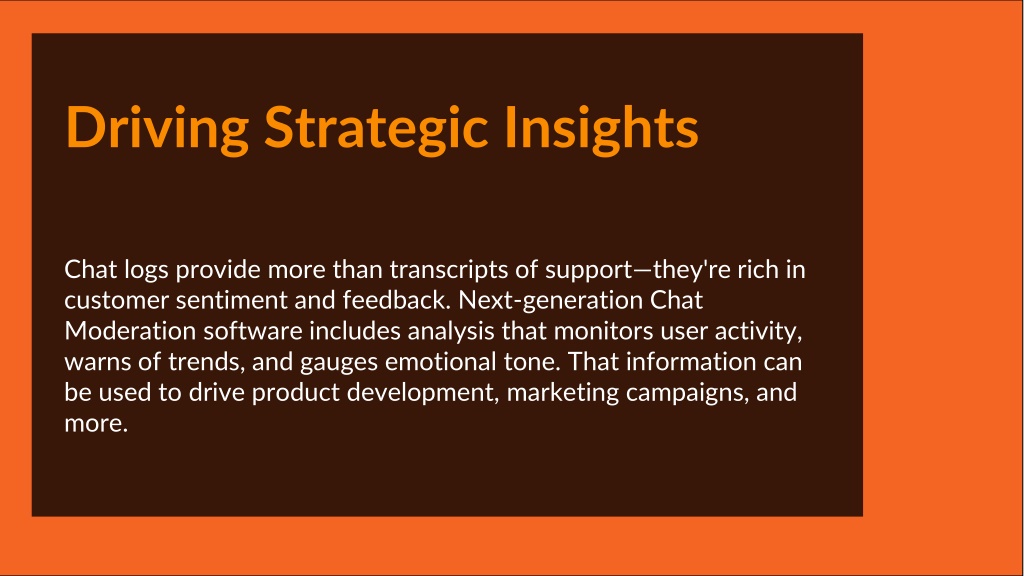 Driving Strategic Insights

Chat logs provide more than transcripts of support—they're rich in customer sentiment and feedback. Next-generation Chat Moderation software includes analysis that monitors user activity, warns of trends, and gauges emotional tone. That information can be used to drive product development, marketing campaigns, and more.